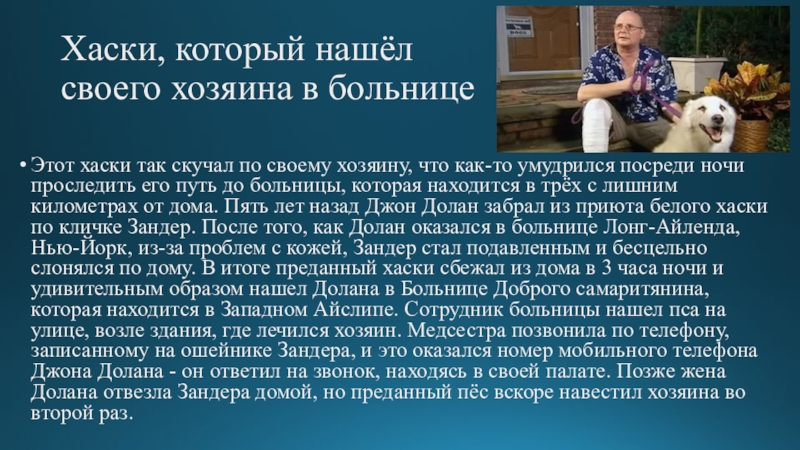 Хаски, который нашёл своего хозяина в больнице

• Этот хаски так скучал по своему хозяину, что как-то умудрился посреди ночи проследить его путь до больницы, которая находится в трёх с лишним километрах от дома. Пять лет назад Джон Долан забрал из приюта белого хаски по кличке Зандер. После того, как Долан оказался в больнице Лонг-Айленда, Нью-Йорк, из-за проблем с кожей, Зандер стал подавленным и бесцельно слонялся по дому. В итоге преданный хаски сбежал из дома в 3 часа ночи и удивительным образом нашел Долана в Больнице Доброго самаритянина, которая находится в Западном Айслипе. Сотрудник больницы нашел пса на улице, возле здания, где лечился хозяин. Медсестра позвонила по телефону, записанному на ошейнике Зандера, и это оказался номер мобильного телефона Джона Долана - он ответил на звонок, находясь в своей палате. Позже жена Долана отвезла Зандера домой, но преданный пёс вскоре навестил хозяина во второй раз.